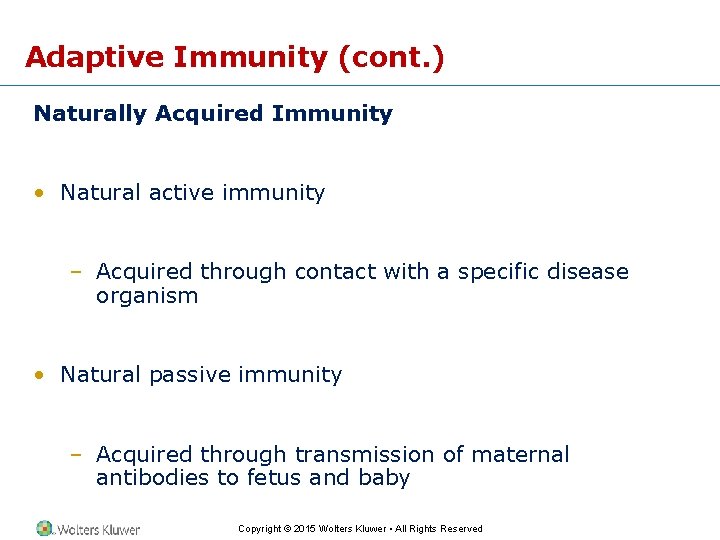 Adaptive Immunity (cont.)

Naturally Acquired Immunity

• Natural active immunity

– Acquired through contact with a specific disease organism

• Natural passive immunity

– Acquired through transmission of maternal antibodies to fetus and baby

Wolters Kluwer

Copyright © 2015 Wolters Kluwer • All Rights Reserved